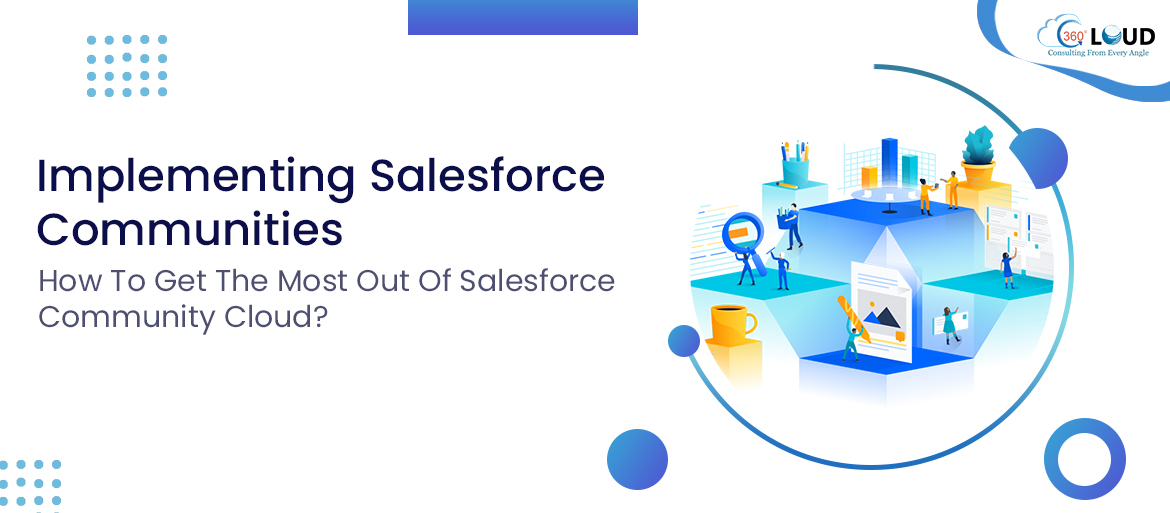 360° CLOUD
Consulting From Every Angle

Implementing Salesforce Communities

How To Get The Most Out Of Salesforce Community Cloud?